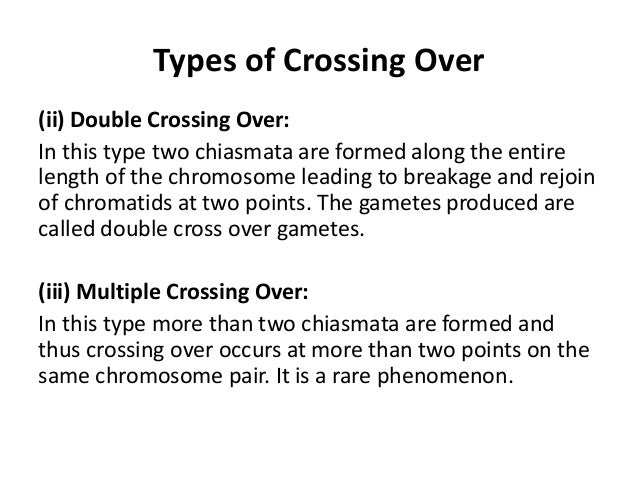 Types of Crossing Over

(ii) Double Crossing Over:

In this type two chiasmata are formed along the entire length of the chromosome leading to breakage and rejoin of chromatids at two points. The gametes produced are called double cross over gametes.

(iii) Multiple Crossing Over:

In this type more than two chiasmata are formed and thus crossing over occurs at more than two points on the same chromosome pair. It is a rare phenomenon.